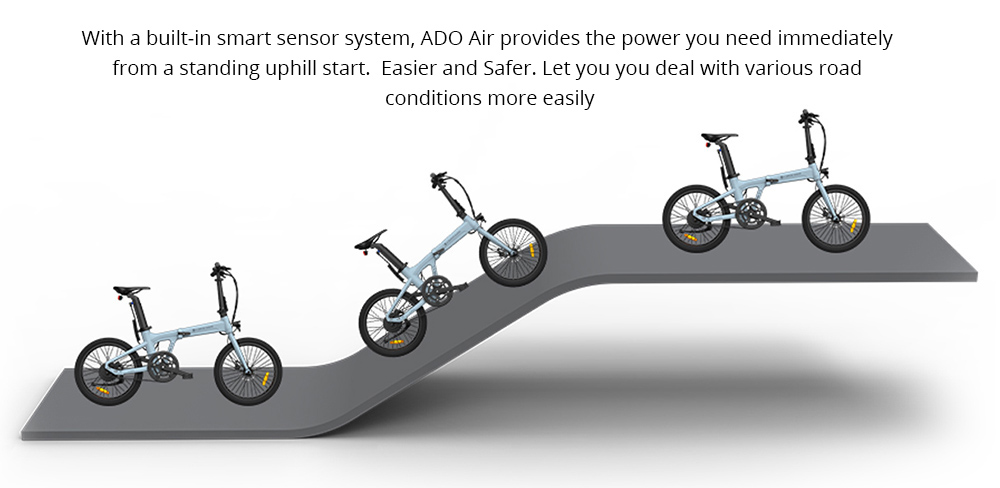 With a built-in smart sensor system, ADO Air provides the power you need immediately from a standing uphill start.  Easier and Safer. Let you you deal with various road conditions more easily